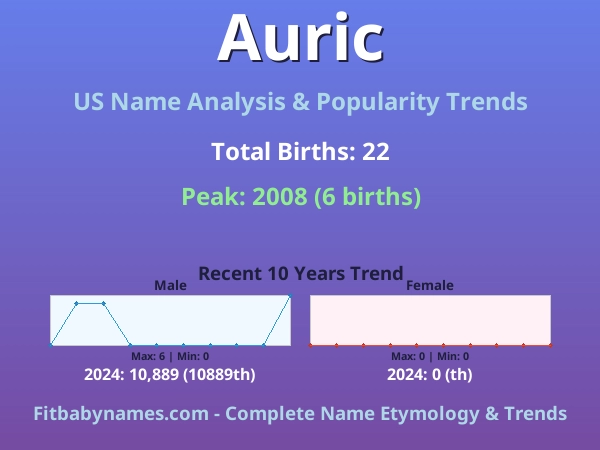 Auric

US Name Analysis & Popularity Trends

Total Births: 22

Peak: 2008 (6 births)

Recent 10 Years Trend

Male

Max: 6 | Min: 0

2024: 10,889 (10889th)

Female

Max: 0 | Min: 0

2024: 0 (th)

Fitbabynames.com - Complete Name Etymology & Trends